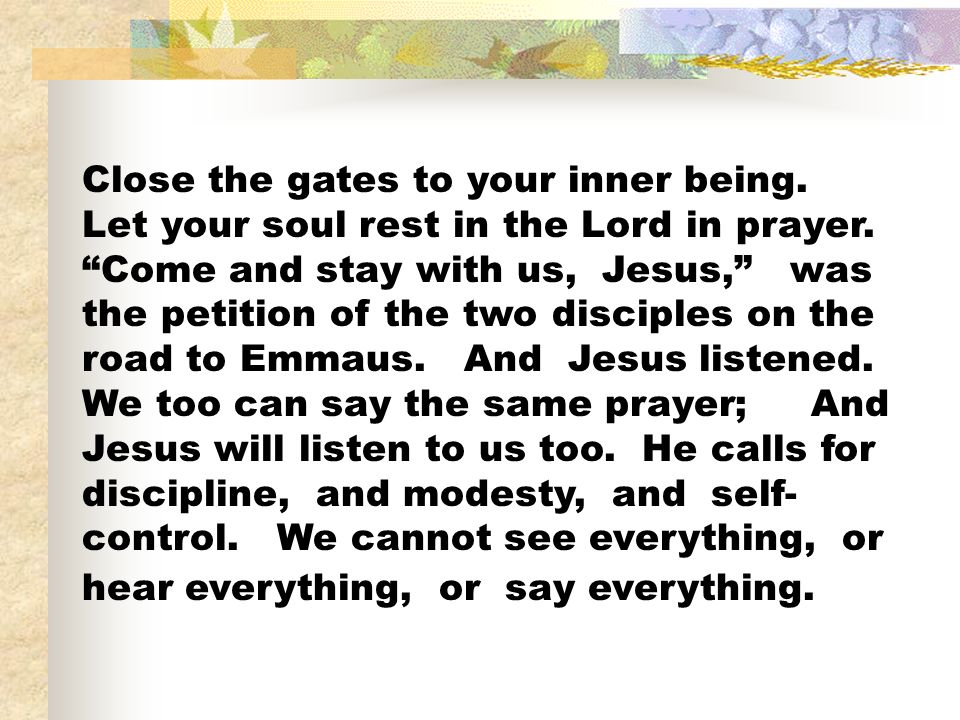 Close the gates to your inner being. Let your soul rest in the Lord in prayer. “Come and stay with us, Jesus,” was the petition of the two disciples on the road to Emmaus. And Jesus listened. We too can say the same prayer; And Jesus will listen to us too. He calls for discipline, and modesty, and self-control. We cannot see everything, or hear everything, or say everything.